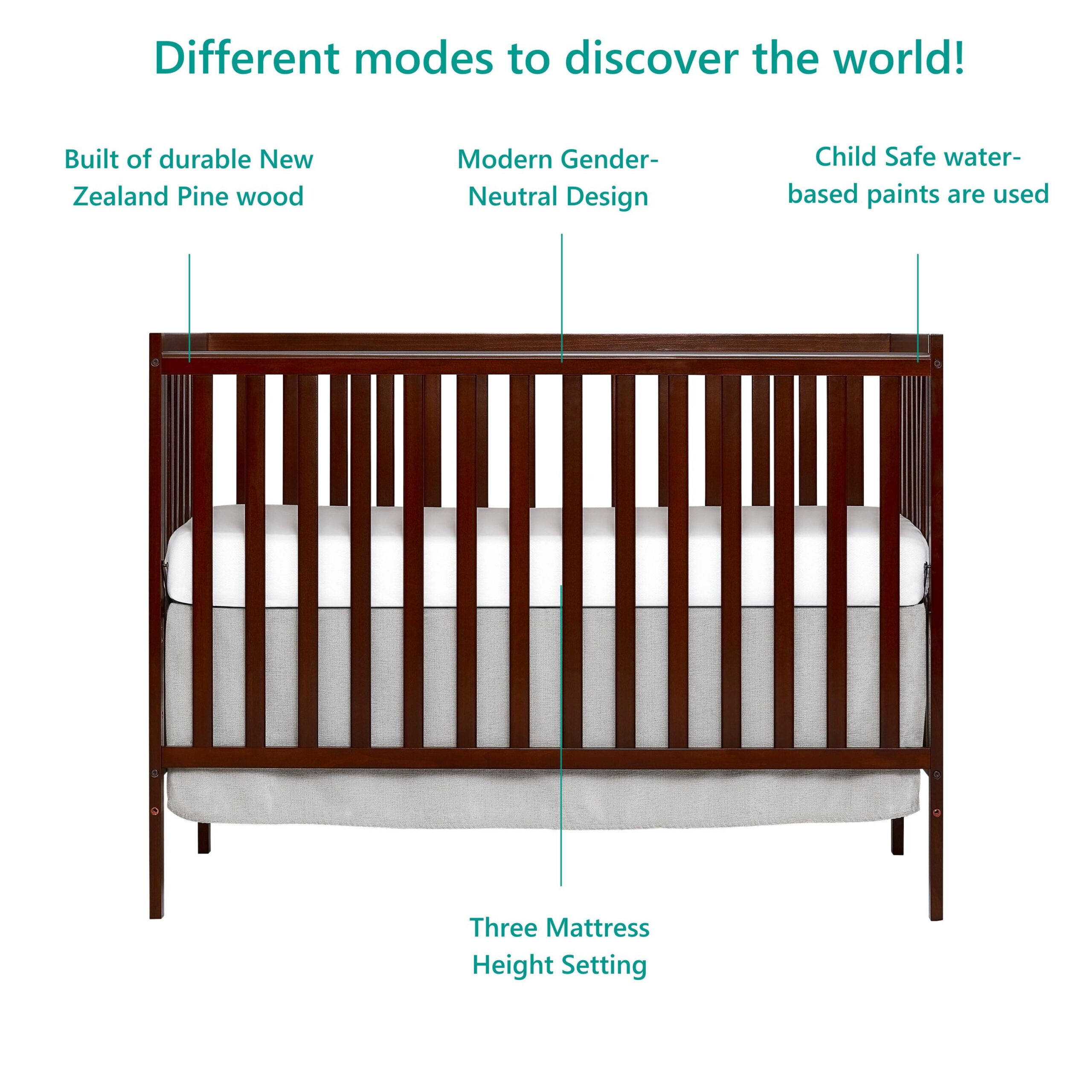 Different modes to discover the world!

Built of durable New Zealand Pine wood

Modern Gender-Neutral Design

Child Safe water-based paints are used

Three Mattress Height Setting